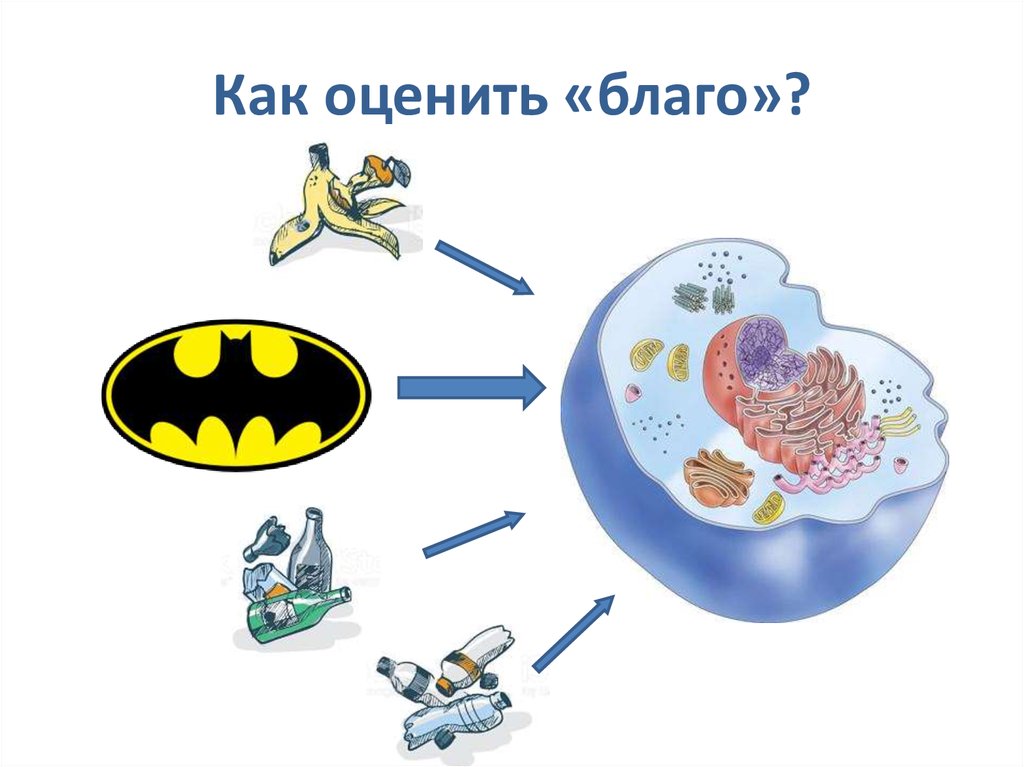 Как оценить «благо»?